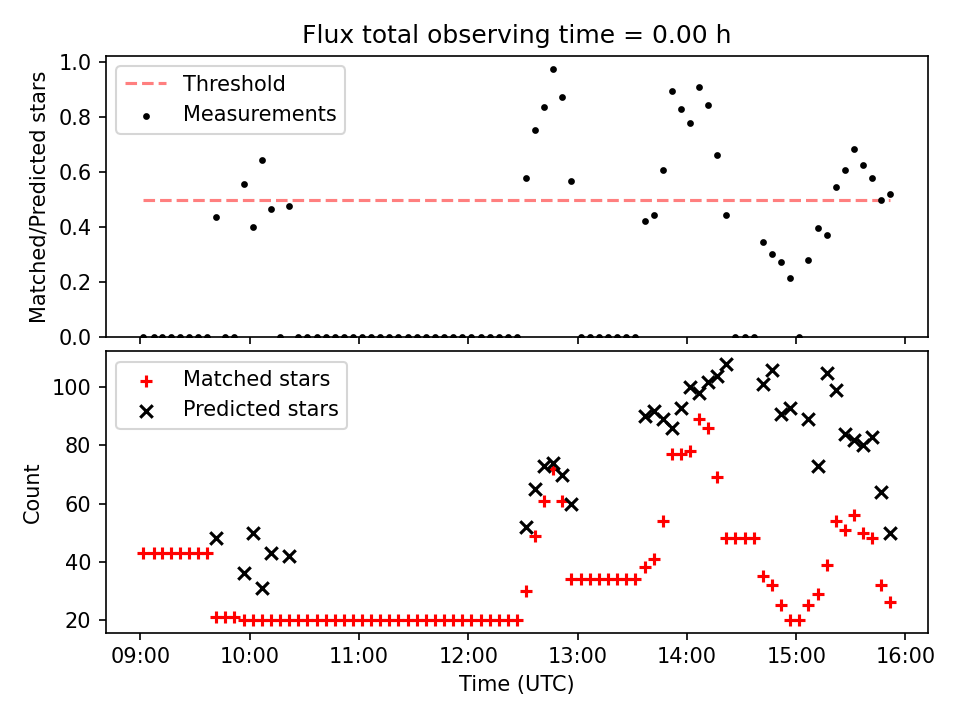 Flux total observing time = 0.00 h

Threshold
Measurements

Matched/Predicted stars

1.0
0.8
0.6
0.4
0.2
0.0

Matched stars
Predicted stars

Count

100
80
60
40
20

09:00 10:00 11:00 12:00 13:00 14:00 15:00 16:00

Time (UTC)